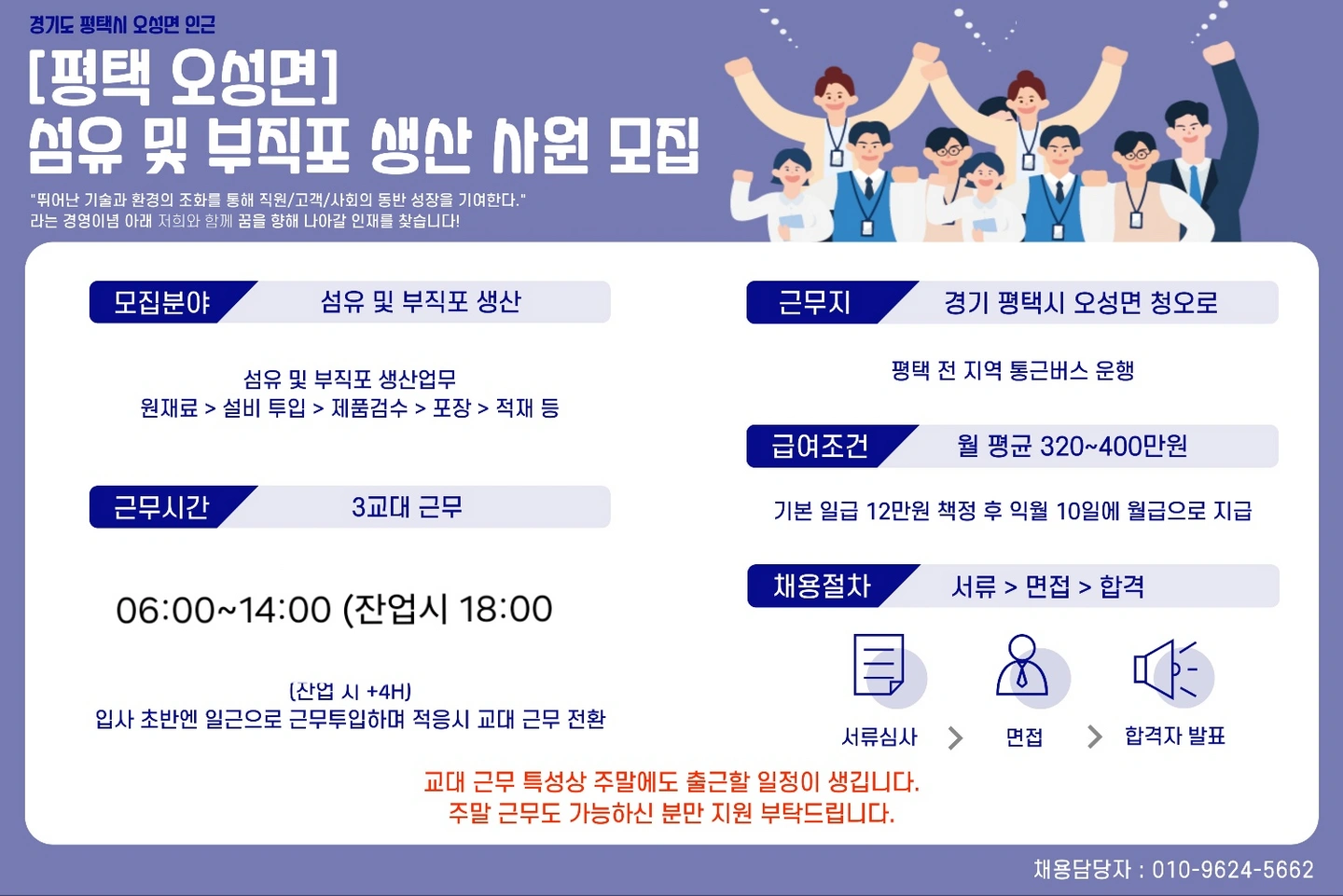 경기도 평택시 오성면 인근

[평택 오성면]
섬유 및 부직포 생산 사원 모집

"뛰어난 기술과 환경의 조화를 통해 직원/고객/사회의 동반 성장을 기여한다."
라는 경영이념 아래 저희와 함께 꿈을 향해 나아갈 인재를 찾습니다!

모집분야 섬유 및 부직포 생산

섬유 및 부직포 생산업무
원재료 > 설비 투입 > 제품검수 > 포장 > 적재 등

근무시간 3교대 근무

06:00~14:00 (잔업시 18:00

(잔업 시 +4H)
입사 초반엔 일근으로 근무투입하며 적응시 교대 근무 전환

근무지 경기 평택시 오성면 청오로

평택 전 지역 통근버스 운행

급여조건 월 평균 320~400만원

기본 일급 12만원 책정 후 익월 10일에 월급으로 지급

채용절차 서류 > 면접 > 합격

서류심사 > 면접 > 합격자 발표

교대 근무 특성상 주말에도 출근할 일정이 생깁니다.
주말 근무도 가능하신 분만 지원 부탁드립니다.

채용담당자 : 010-9624-5662